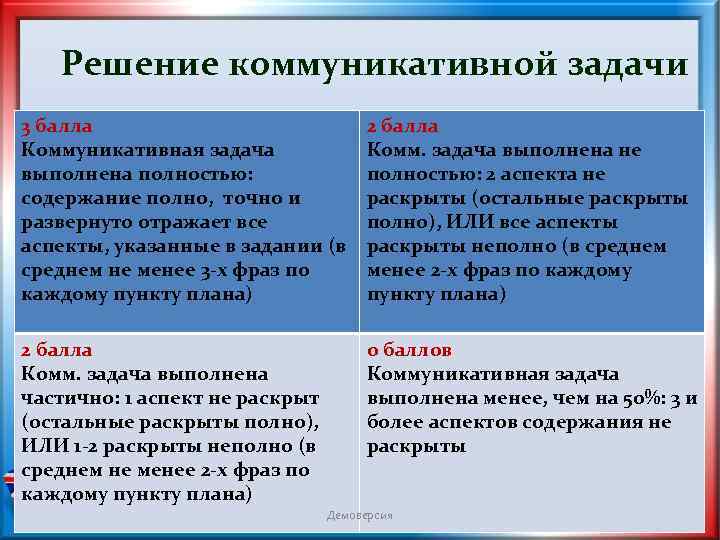 Решение коммуникативной задачи

| 3 балла Коммуникативная задача выполнена полностью: содержание полно, точно и развернуто отражает все аспекты, указанные в задании (в среднем не менее 3-х фраз по каждому пункту плана) | 2 балла Комм. задача выполнена не полностью: 2 аспекта не раскрыты (остальные раскрыты полно), ИЛИ все аспекты раскрыты неполно (в среднем менее 2-х фраз по каждому пункту плана) |
|---|---|
| 2 балла Комм. задача выполнена частично: 1 аспект не раскрыт (остальные раскрыты полно), ИЛИ 1-2 раскрыты неполно (в среднем не менее 2-х фраз по каждому пункту плана) | 0 баллов Коммуникативная задача выполнена менее, чем на 50%: 3 и более аспектов содержания не раскрыты |

Демоверсия